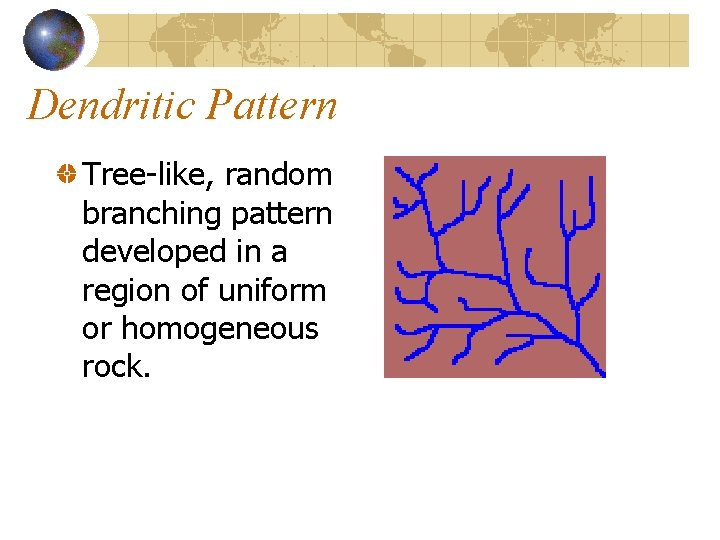 Dendritic Pattern

Tree-like, random branching pattern developed in a region of uniform or homogeneous rock.